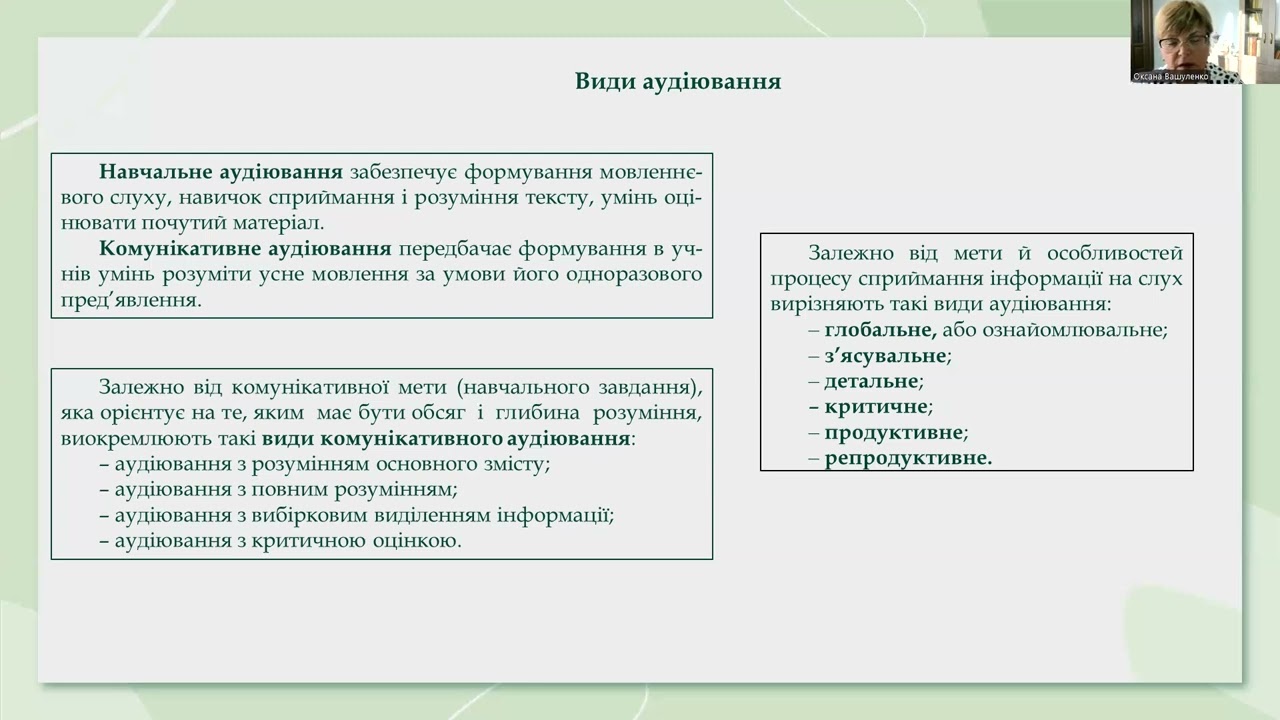 Оксана Вашуленко

Види аудіювання

Навчальне аудіювання забезпечує формування мовленнєвого слуху, навичок сприймання і розуміння тексту, умінь оцінювати почутий матеріал.

Комунікативне аудіювання передбачає формування в учнів умінь розуміти усне мовлення за умови його одноразового пред'явлення.

Залежно від комунікативної мети (навчального завдання), яка орієнтує на те, яким має бути обсяг і глибина розуміння, виокремлюють такі види комунікативного аудіювання:
– аудіювання з розумінням основного змісту;
– аудіювання з повним розумінням;
– аудіювання з вибірковим виділенням інформації;
– аудіювання з критичною оцінкою.

Залежно від мети й особливостей процесу сприймання інформації на слух вирізняють такі види аудіювання:
– глобальне, або ознайомлювальне;
– з'ясувальне;
– детальне;
– критичне;
– продуктивне;
– репродуктивне.